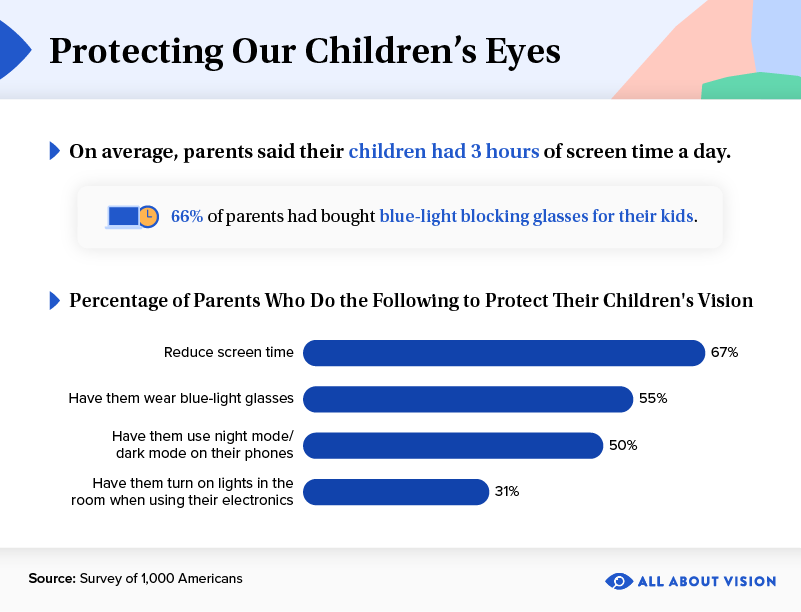 Protecting Our Children's Eyes

On average, parents said their children had 3 hours of screen time a day.

66% of parents had bought blue-light blocking glasses for their kids.

Percentage of Parents Who Do the Following to Protect Their Children's Vision

Reduce screen time 67%

Have them wear blue-light glasses 55%

Have them use night mode/ dark mode on their phones 50%

Have them turn on lights in the room when using their electronics 31%

Source: Survey of 1,000 Americans

ALL ABOUT VISION